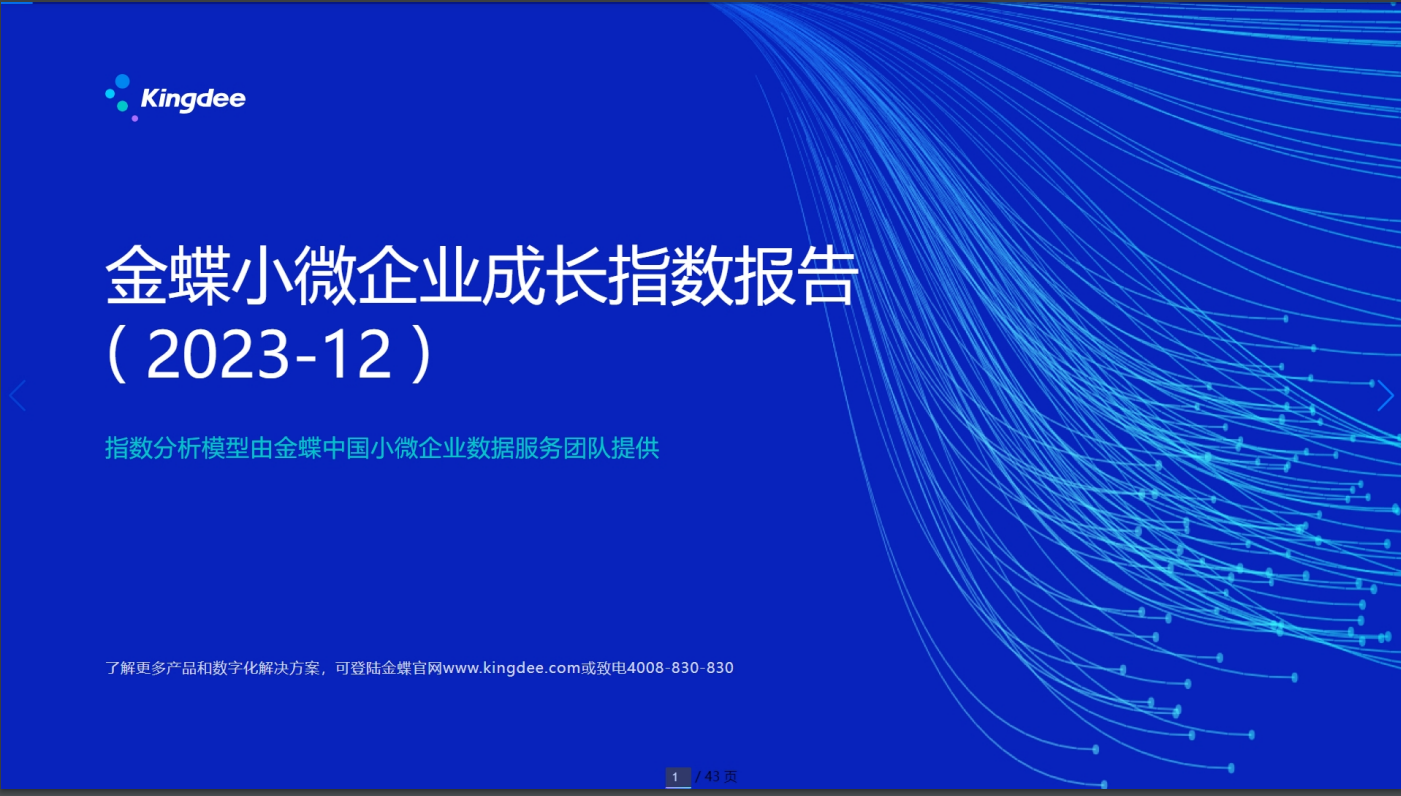 Kingdee

金蝶小微企业成长指数报告
（2023-12）

指数分析模型由金蝶中国小微企业数据服务团队提供

了解更多产品和数字化解决方案，可登陆金蝶官网www.kingdee.com或致电4008-830-830

1 / 43 页